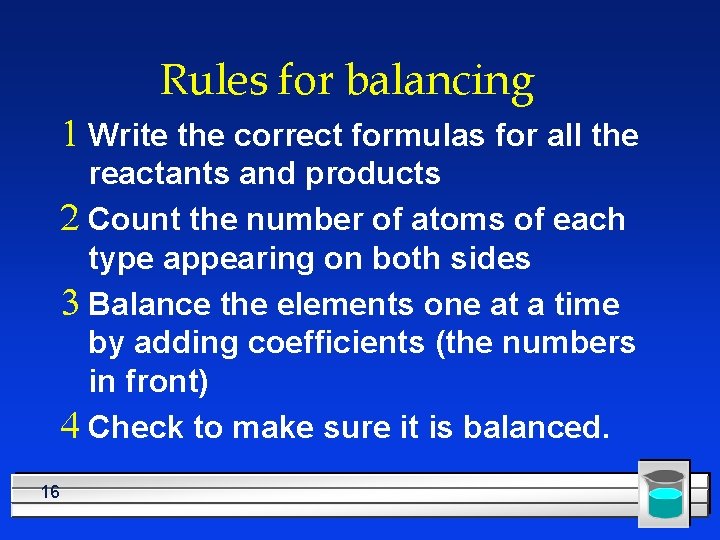 Rules for balancing

1 Write the correct formulas for all the reactants and products

2 Count the number of atoms of each type appearing on both sides

3 Balance the elements one at a time by adding coefficients (the numbers in front)

4 Check to make sure it is balanced.

16